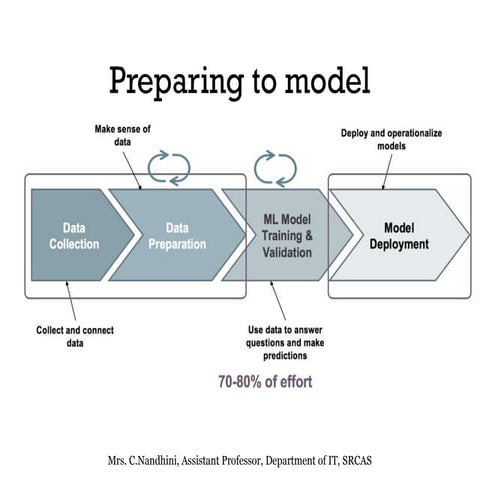 Preparing to model

Make sense of data

Deploy and operationalize models

Data Collection

Data Preparation

ML Model Training & Validation

Model Deployment

Collect and connect data

Use data to answer questions and make predictions

70-80% of effort

Mrs. C.Nandhini, Assistant Professor, Department of IT, SRCAS